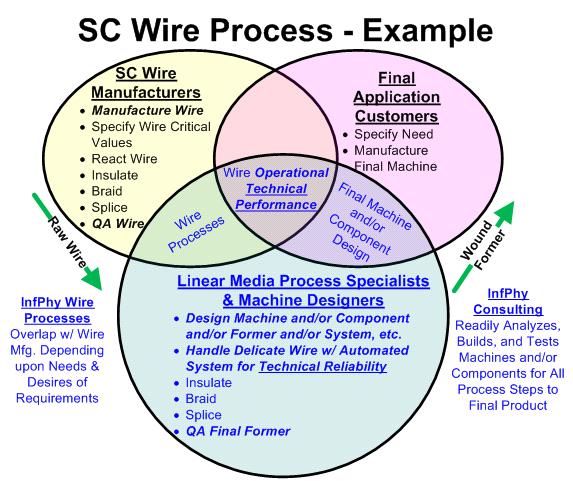 SC Wire Process - Example

SC Wire Manufacturers
• Manufacture Wire
• Specify Wire Critical Values
• React Wire
• Insulate
• Braid
• Splice
• QA Wire

Final Application Customers
• Specify Need
• Manufacture Final Machine

Wire Operational Technical Performance

Wire Processes

Final Machine and/or Component Design

Raw Wire

Wound Former

Linear Media Process Specialists & Machine Designers
• Design Machine and/or Component and/or Former and/or System, etc.
• Handle Delicate Wire w/ Automated System for Technical Reliability
• Insulate
• Braid
• Splice
• QA Final Former

InfPhy Wire Processes
Overlap w/ Wire Mfg. Depending upon Needs & Desires of Requirements

InfPhy Consulting
Readily Analyzes, Builds, and Tests Machines and/or Components for All Process Steps to Final Product